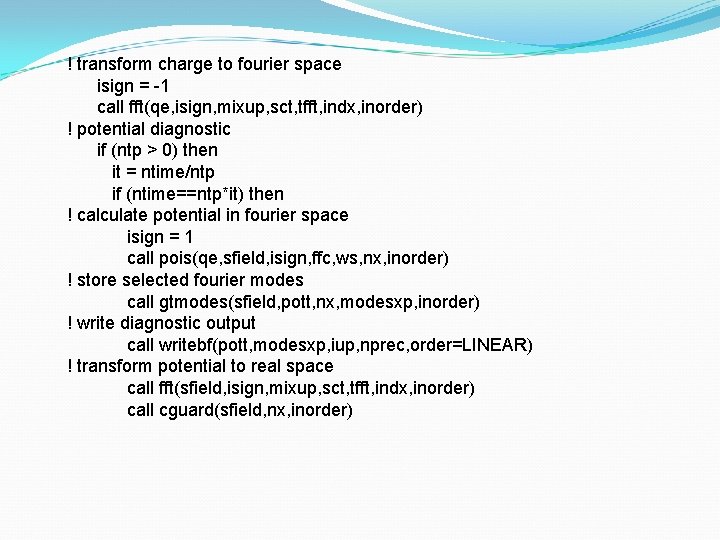 ! transform charge to fourier space
isign = -1
call fft(qe,isign,mixup,sct,tfft,indx,inorder)
! potential diagnostic
if (ntp > 0) then
it = ntime/ntp
if (ntime==ntp*it) then
! calculate potential in fourier space
isign = 1
call pois(qe,sfield,isign,ffc,ws,nx,inorder)
! store selected fourier modes
call gtmodes(sfield,pott,nx,modesxp,inorder)
! write diagnostic output
call writebf(pott,modesxp,iup,nprec,order=LINEAR)
! transform potential to real space
call fft(sfield,isign,mixup,sct,tfft,indx,inorder)
call cguard(sfield,nx,inorder)